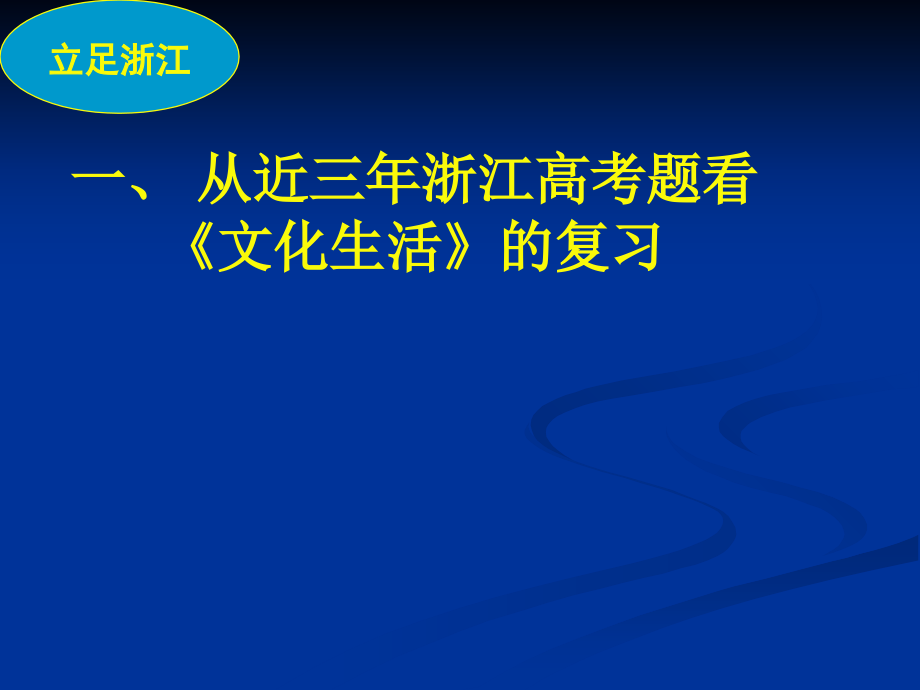 立足浙江

一、 从近三年浙江高考题看《文化生活》的复习